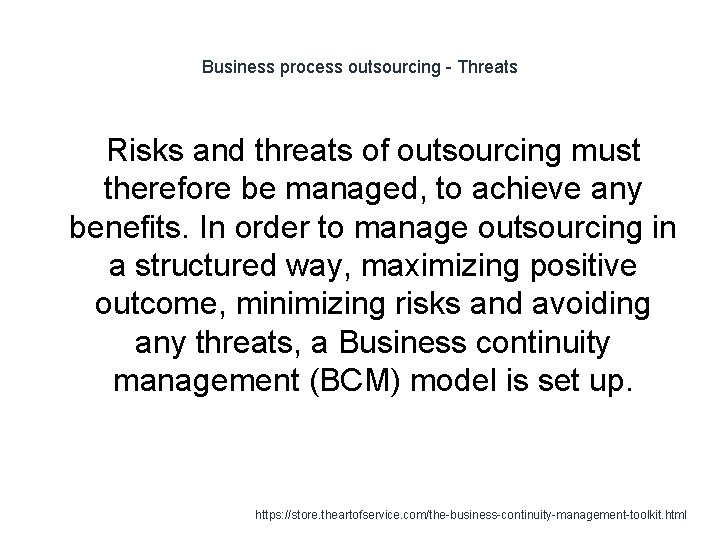 Business process outsourcing - Threats

Risks and threats of outsourcing must therefore be managed, to achieve any benefits. In order to manage outsourcing in a structured way, maximizing positive outcome, minimizing risks and avoiding any threats, a Business continuity management (BCM) model is set up.

https://store.theartofservice.com/the-business-continuity-management-toolkit.html